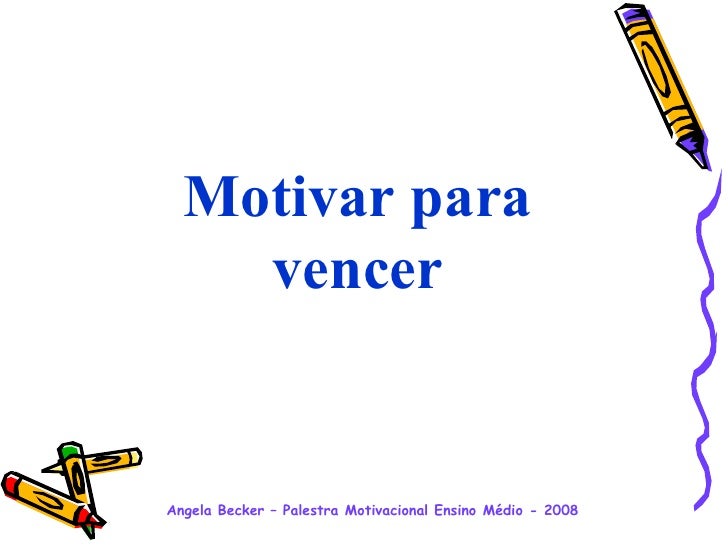 Motivar para vencer

Angela Becker – Palestra Motivacional Ensino Médio - 2008